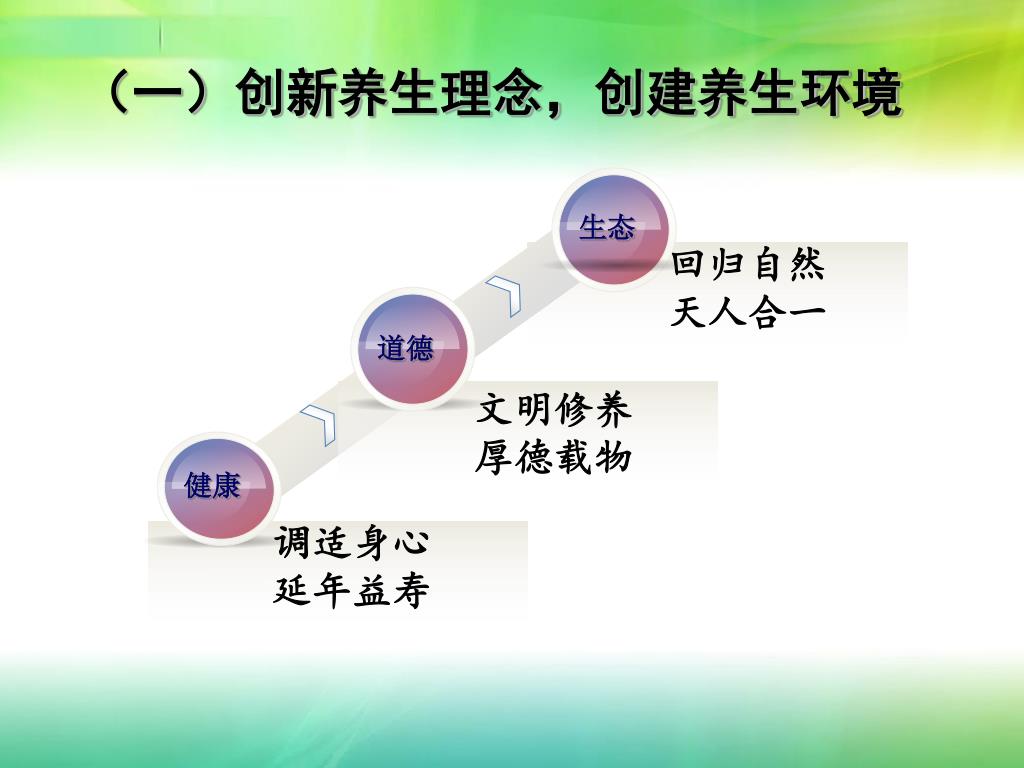 （一）创新养生理念，创建养生环境

生态
回归自然
天人合一

道德
文明修养
厚德载物

健康
调适身心
延年益寿